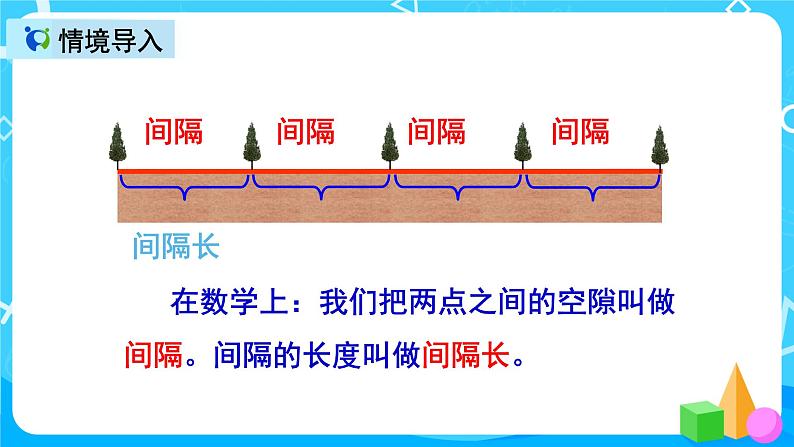 情境导入

间隔 间隔 间隔 间隔

间隔长

在数学上：我们把两点之间的空隙叫做间隔。间隔的长度叫做间隔长。